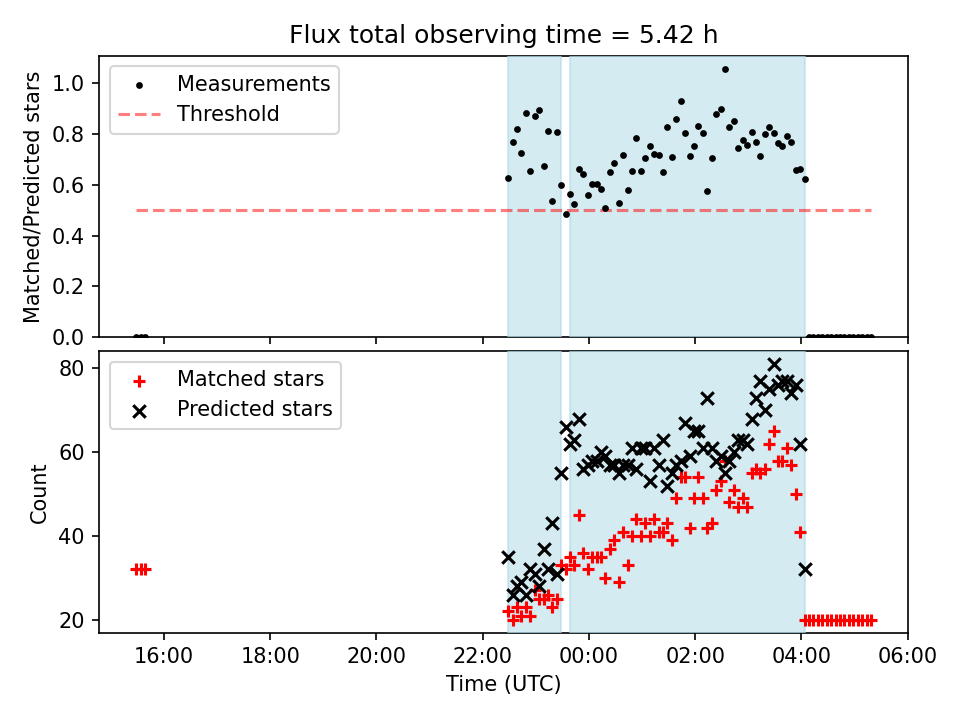 Flux total observing time = 5.42 h

Measurements
Threshold

Matched/Predicted stars

1.0
0.8
0.6
0.4
0.2
0.0

Matched stars
Predicted stars

Count

80
60
40
20

16:00
18:00
20:00
22:00
00:00
02:00
04:00
06:00

Time (UTC)